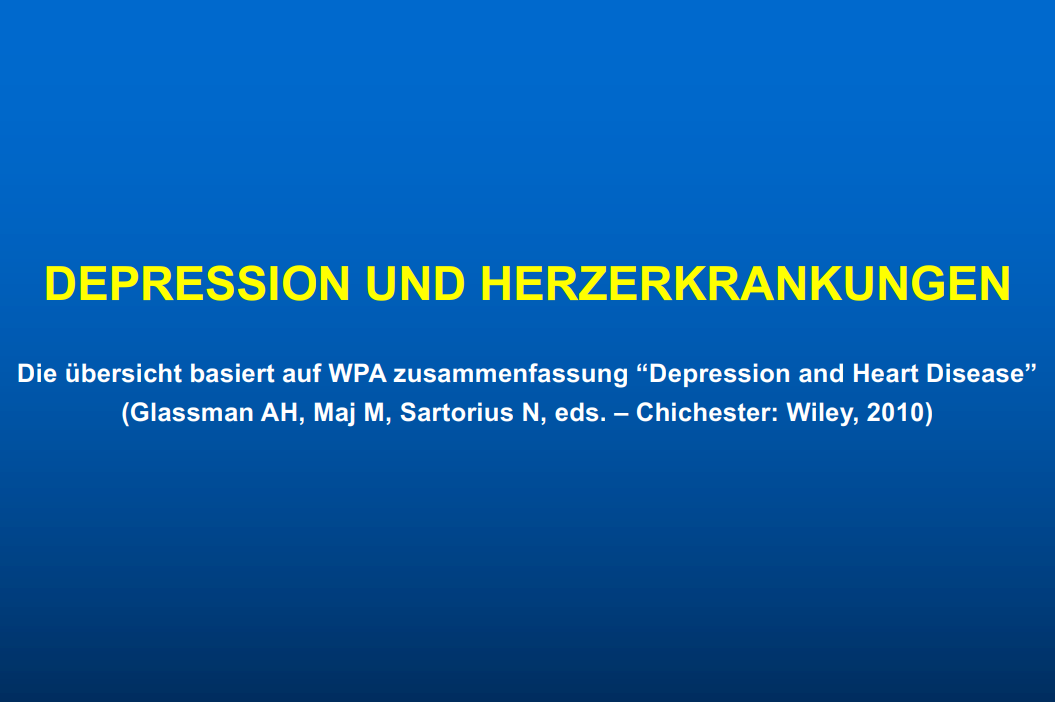 DEPRESSION UND HERZERKRANKUNGEN

Die übersicht basiert auf WPA zusammenfassung "Depression and Heart Disease"
(Glassman AH, Maj M, Sartorius N, eds. – Chichester: Wiley, 2010)